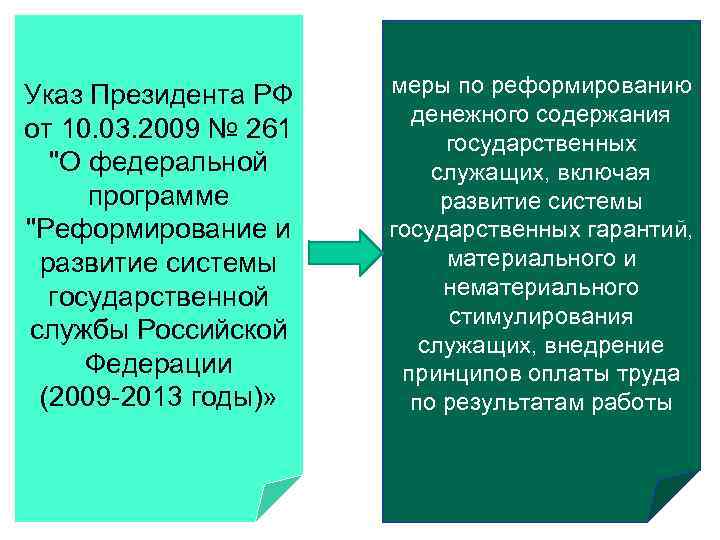 Указ Президента РФ от 10.03.2009 № 261 "О федеральной программе "Реформирование и развитие системы государственной службы Российской Федерации (2009-2013 годы)»

меры по реформированию денежного содержания государственных служащих, включая развитие системы государственных гарантий, материального и нематериального стимулирования служащих, внедрение принципов оплаты труда по результатам работы